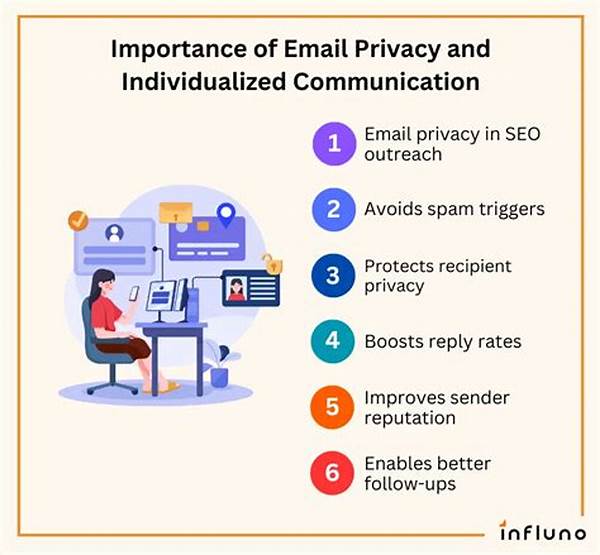 Importance of Email Privacy and Individualized Communication

1 Email privacy in SEO outreach

2 Avoids spam triggers

3 Protects recipient privacy

4 Boosts reply rates

5 Improves sender reputation

6 Enables better follow-ups

influno